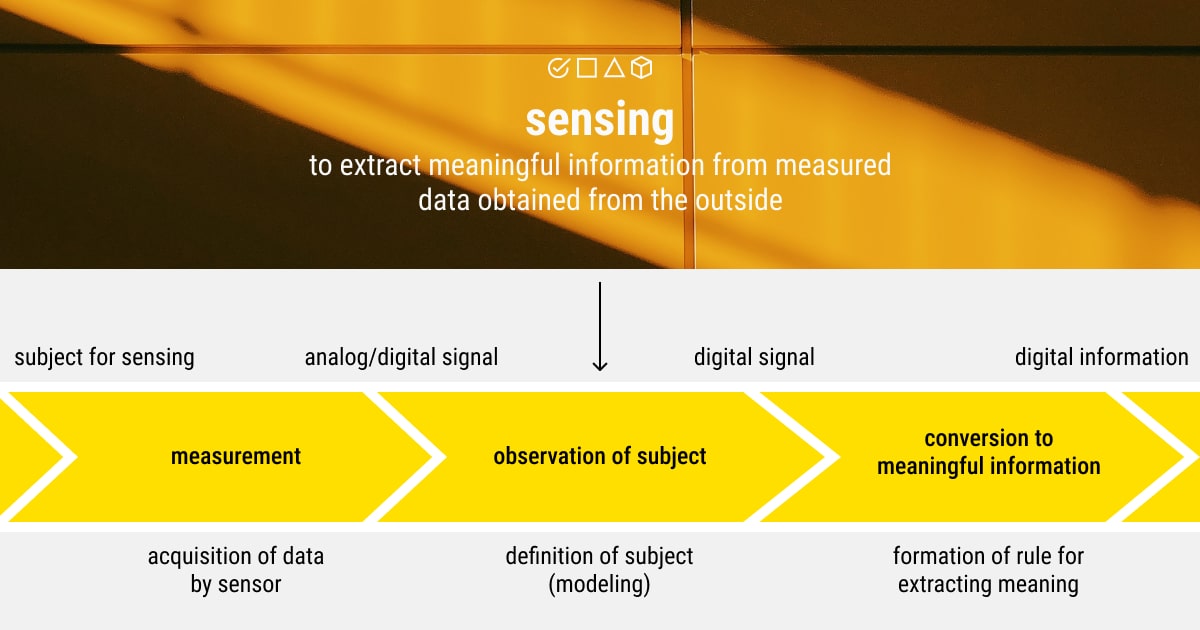 sensing

to extract meaningful information from measured data obtained from the outside

subject for sensing

analog/digital signal

digital signal

digital information

measurement

observation of subject

conversion to meaningful information

acquisition of data by sensor

definition of subject (modeling)

formation of rule for extracting meaning